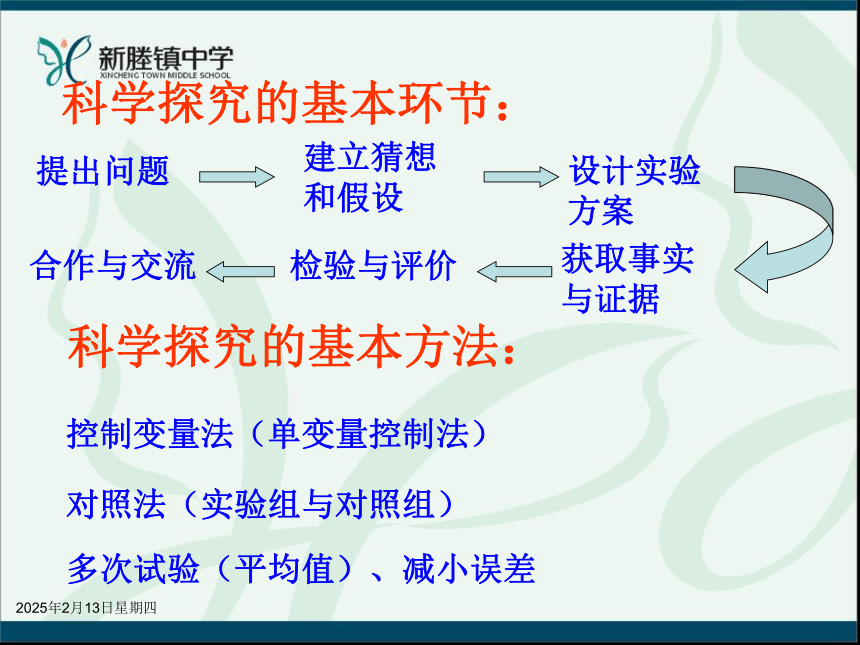 新塍镇中学
XINCHENG TOWN MIDDLE SCHOOL

科学探究的基本环节：

提出问题

建立猜想和假设

设计实验方案

获取事实与证据

检验与评价

合作与交流

科学探究的基本方法：

控制变量法（单变量控制法）

对照法（实验组与对照组）

多次试验（平均值）、减小误差

2025年2月13日星期四